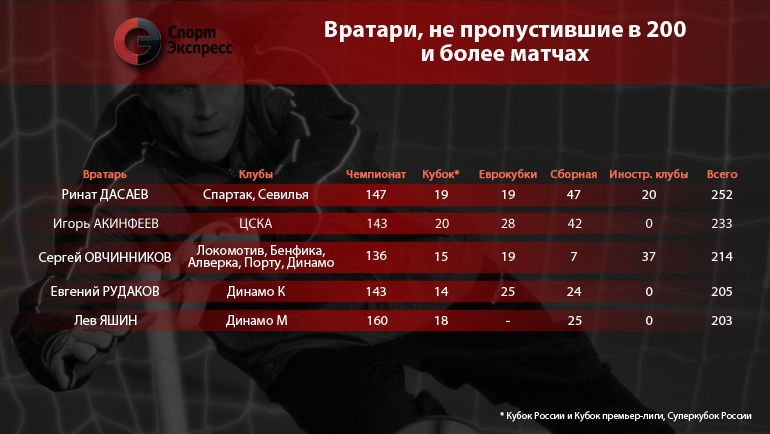 Спорт Экспресс

Вратари, не пропустившие в 200 и более матчах

| Вратарь | Клубы | Чемпионат | Кубок* | Еврокубки | Сборная | Иностр. клубы | Всего |
|---|---|---|---|---|---|---|---|
| Ринат ДАСАЕВ | Спартак, Севилья | 147 | 19 | 19 | 47 | 20 | 252 |
| Игорь АКИНФЕЕВ | ЦСКА | 143 | 20 | 28 | 42 | 0 | 233 |
| Сергей ОВЧИННИКОВ | Локомотив, Бенфика, Алверка, Порту, Динамо | 136 | 15 | 19 | 7 | 37 | 214 |
| Евгений РУДАКОВ | Динамо К | 143 | 14 | 25 | 24 | 0 | 205 |
| Лев ЯШИН | Динамо М | 160 | 18 | - | 25 | 0 | 203 |

* Кубок России и Кубок премьер-лиги, Суперкубок России